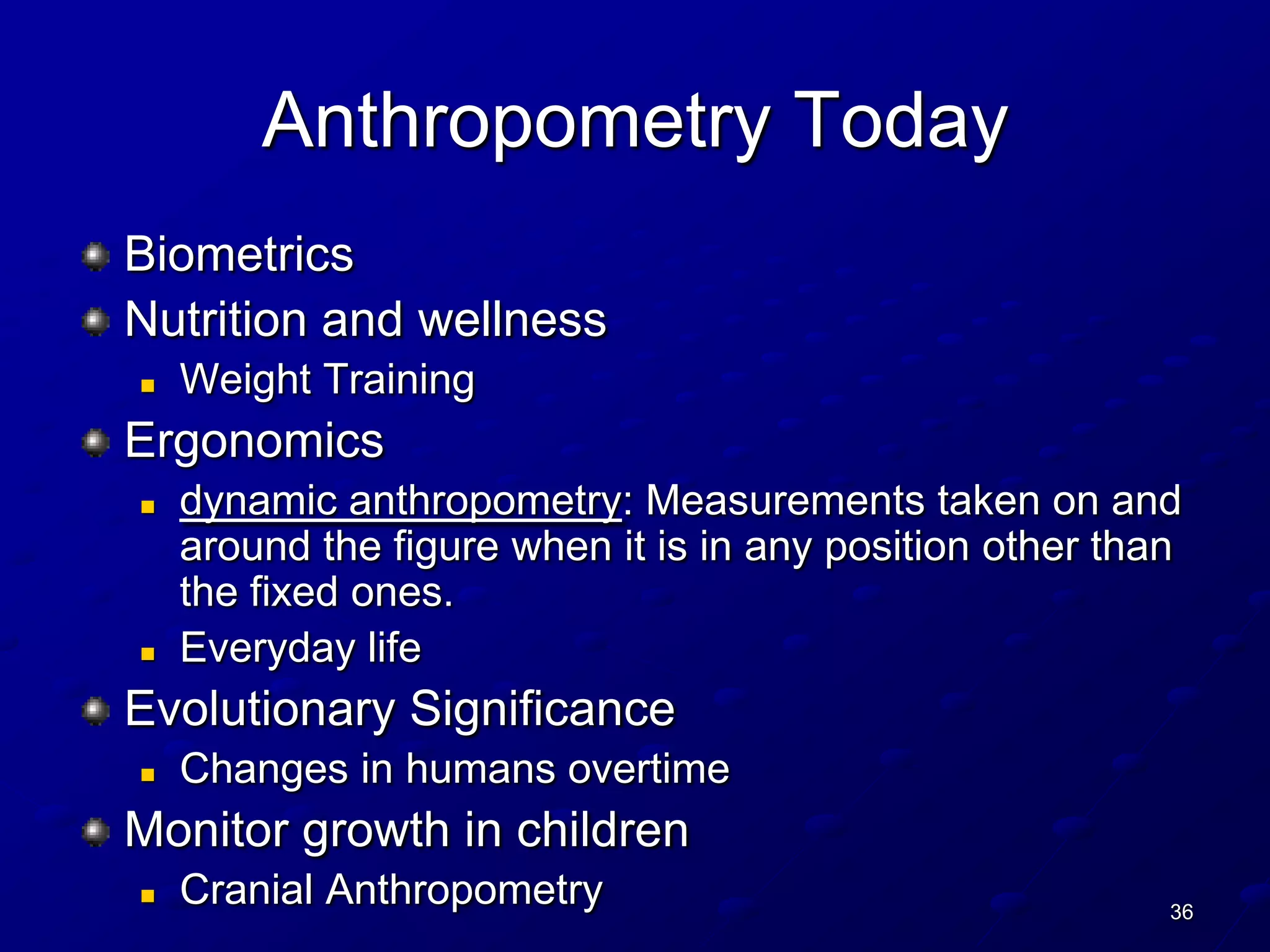 Anthropometry Today

Biometrics

Nutrition and wellness

Weight Training

Ergonomics

dynamic anthropometry: Measurements taken on and around the figure when it is in any position other than the fixed ones.

Everyday life

Evolutionary Significance

Changes in humans overtime

Monitor growth in children

Cranial Anthropometry

36